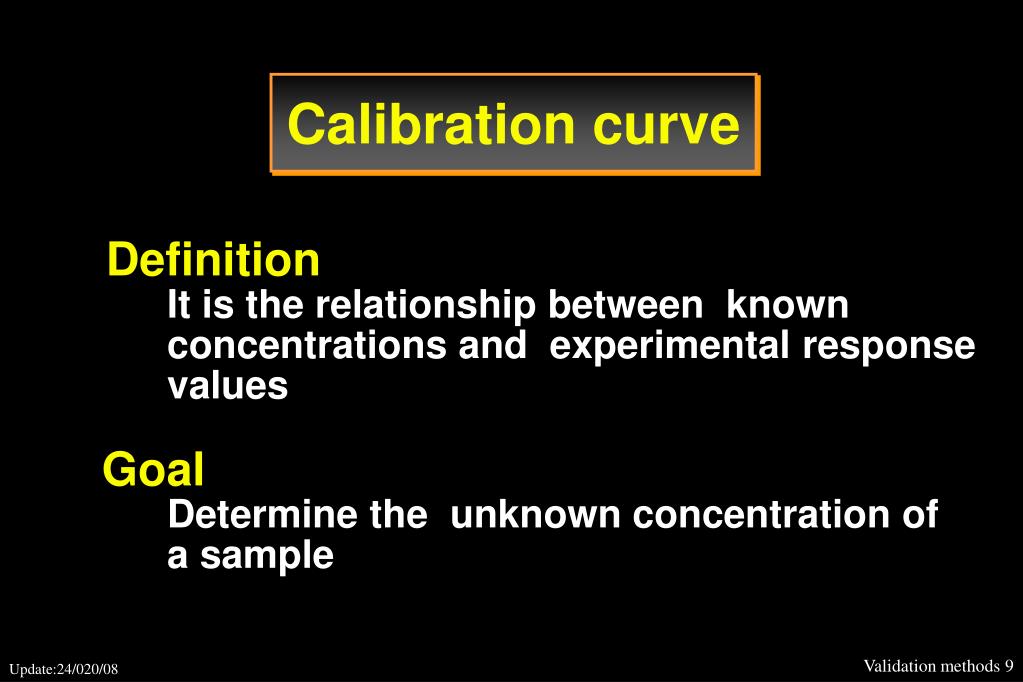 Calibration curve

Definition

It is the relationship between known concentrations and experimental response values

Goal

Determine the unknown concentration of a sample

Update:24/020/08

Validation methods 9